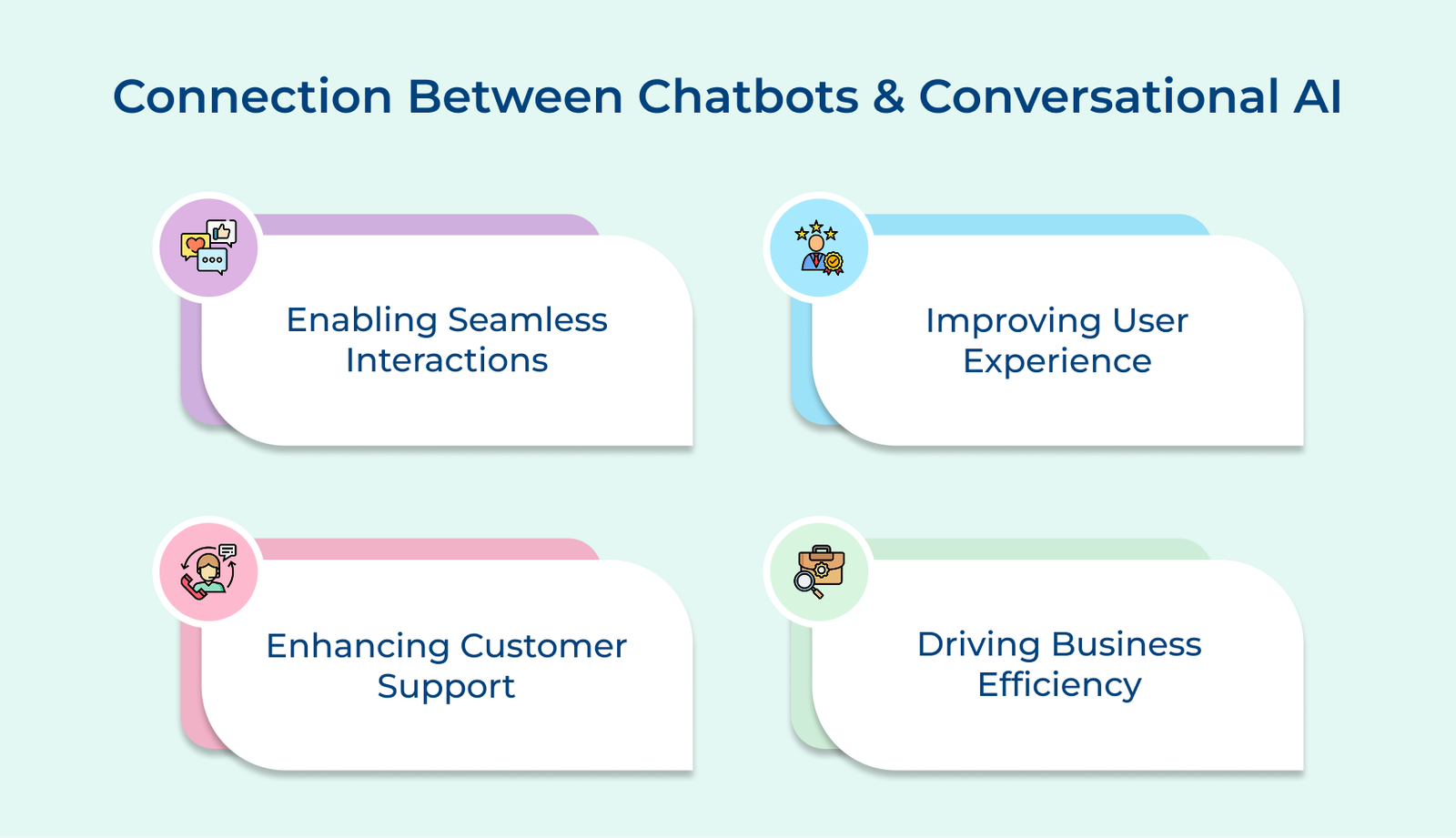 Connection Between Chatbots & Conversational AI

Enabling Seamless Interactions

Improving User Experience

Enhancing Customer Support

Driving Business Efficiency